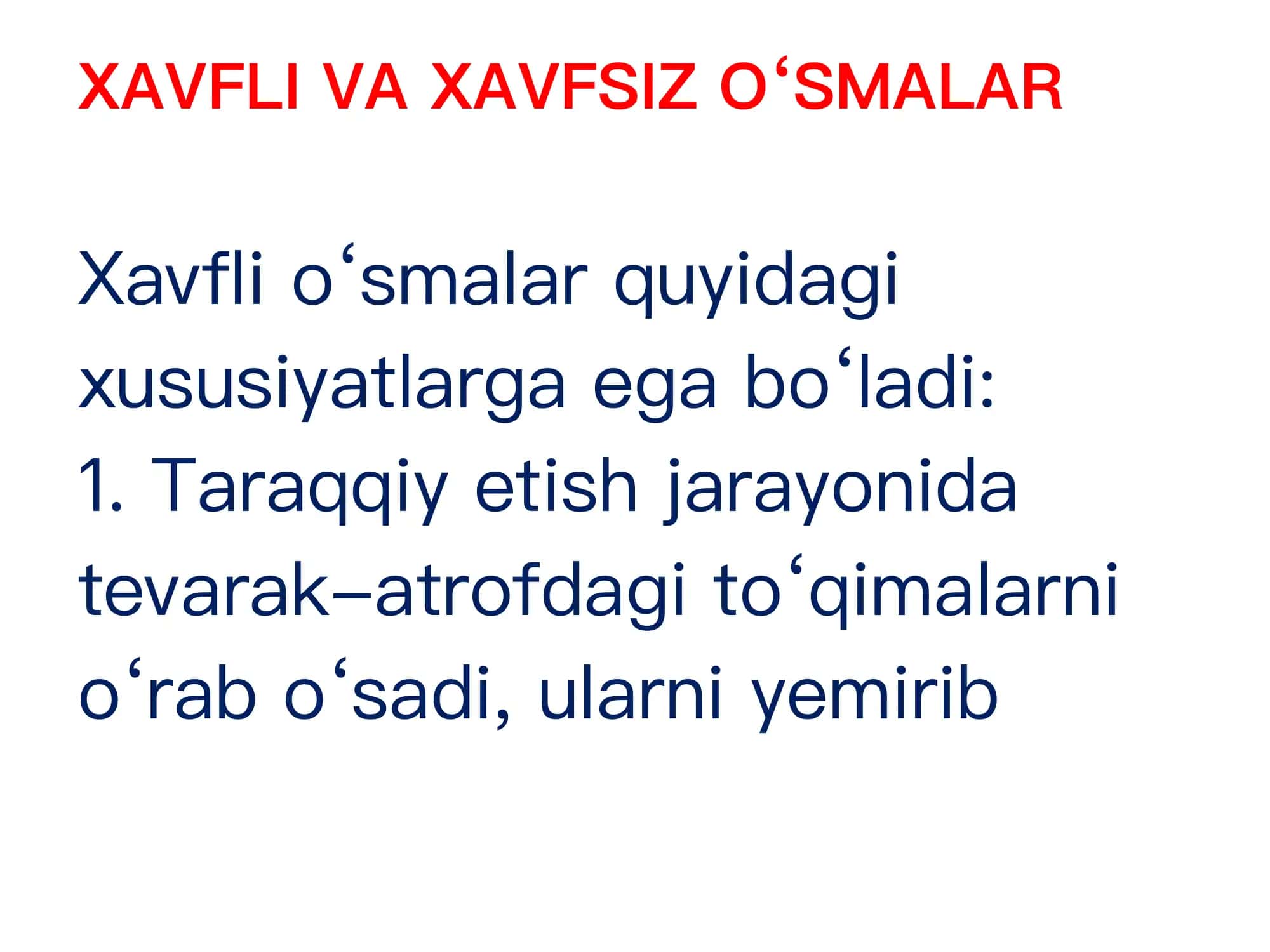 XAVFLI VA XAVFSIZ O‘SMALAR

Xavfli o‘smalar quyidagi xususiyatlarga ega bo‘ladi:
1. Taraqqiy etish jarayonida tevarak–atrofdagi to‘qimalarni o‘rab o‘sadi, ularni yemirib